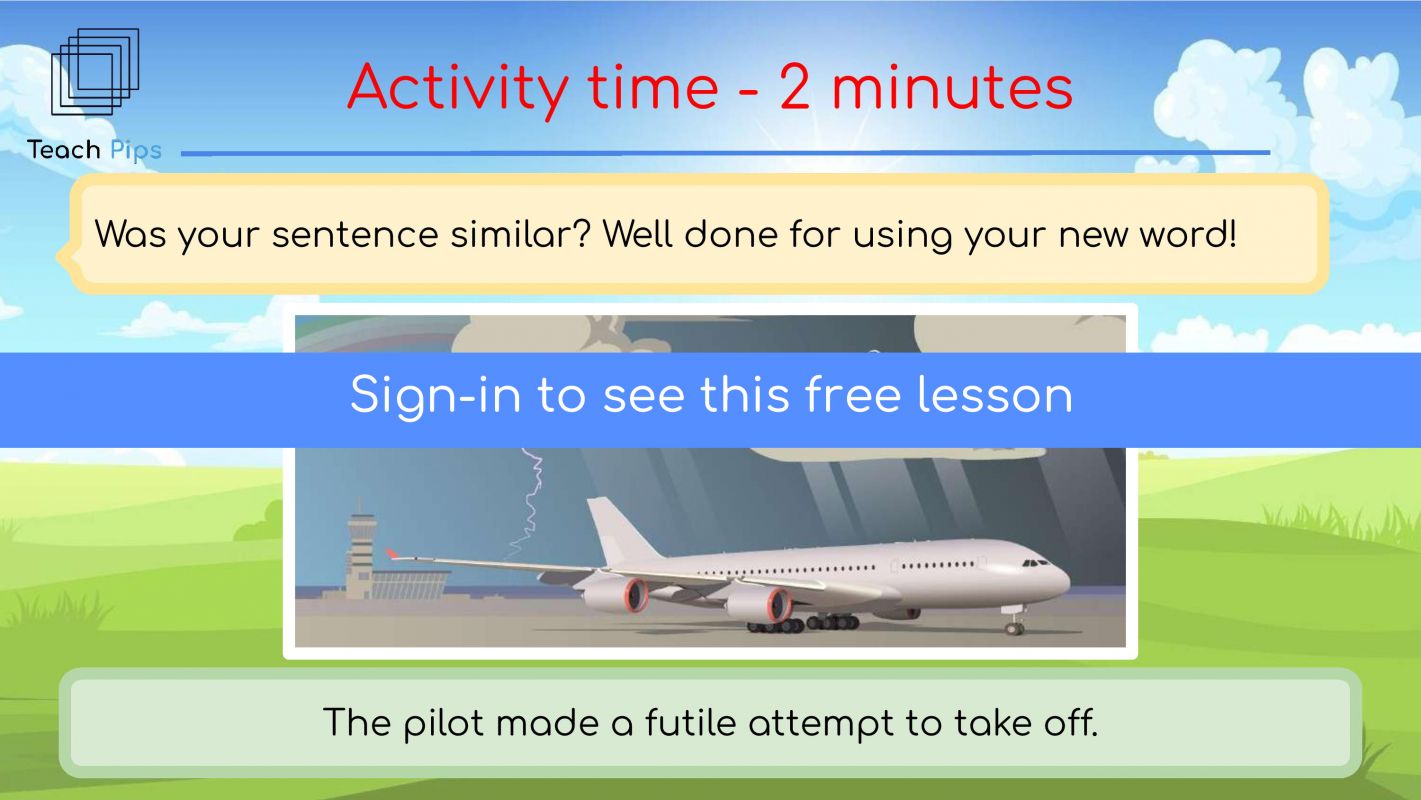 Teach Pips

Activity time - 2 minutes

Was your sentence similar? Well done for using your new word!

Sign-in to see this free lesson

The pilot made a futile attempt to take off.